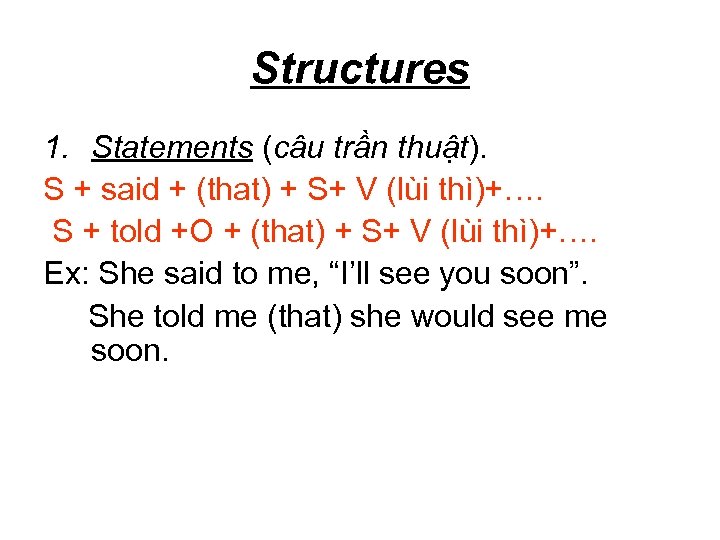 Structures

1. Statements (câu trần thuật).

S + said + (that) + S+ V (lùi thì)+….

S + told +O + (that) + S+ V (lùi thì)+….

Ex: She said to me, “I’ll see you soon”.

She told me (that) she would see me soon.